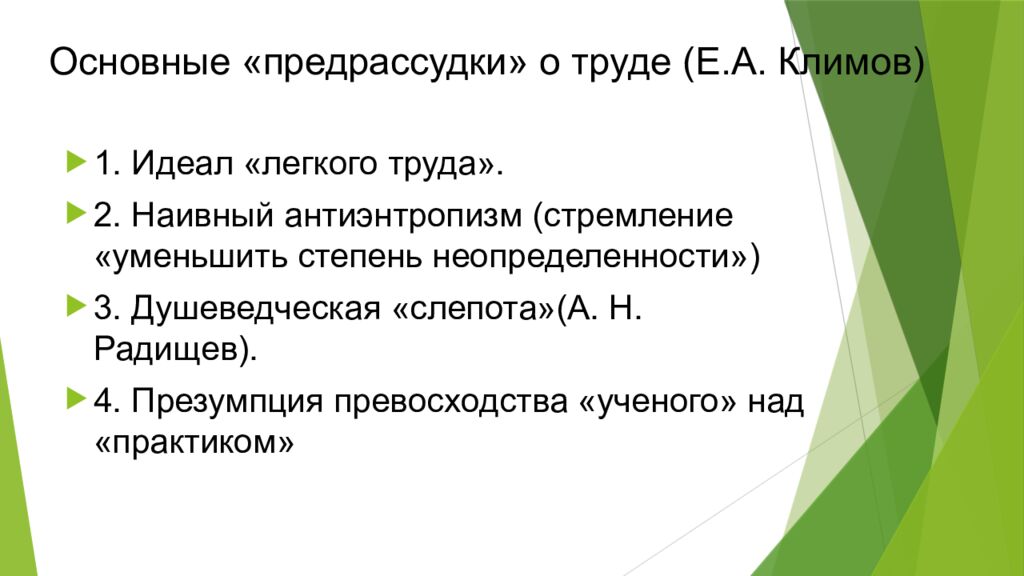 Основные «предрассудки» о труде (Е.А. Климов)

1. Идеал «легкого труда».

2. Наивный антиэнтропизм (стремление «уменьшить степень неопределенности»)

3. Душеведческая «слепота»(А. Н. Радищев).

4. Презумпция превосходства «ученого» над «практиком»